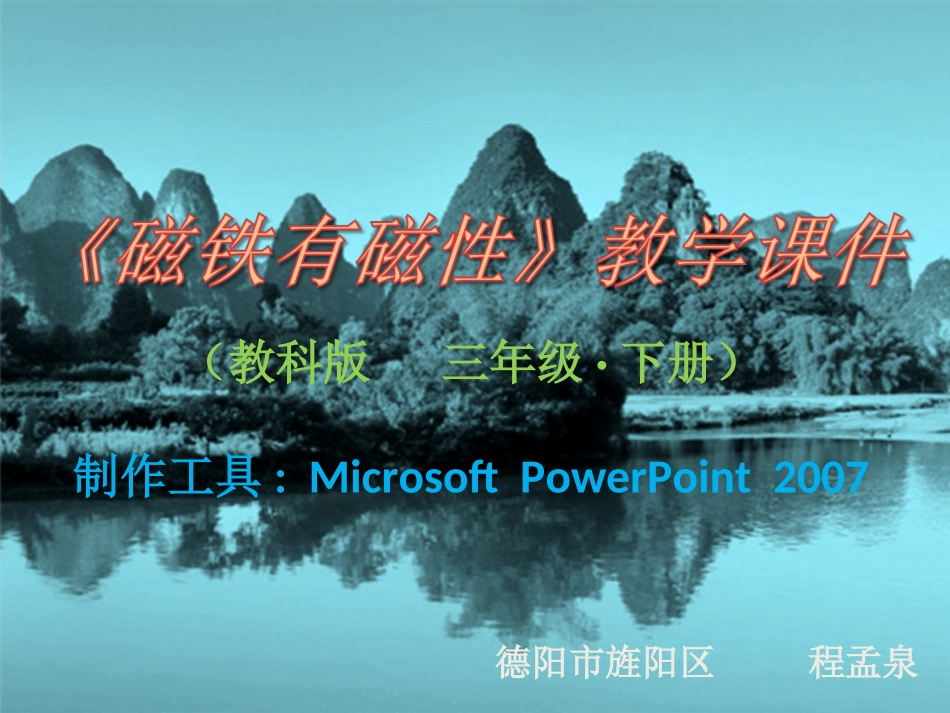 《磁铁有磁性》教学课件

（教科版　三年级 · 下册）

制作工具：Microsoft PowerPoint 2007

德阳市旌阳区　程孟泉